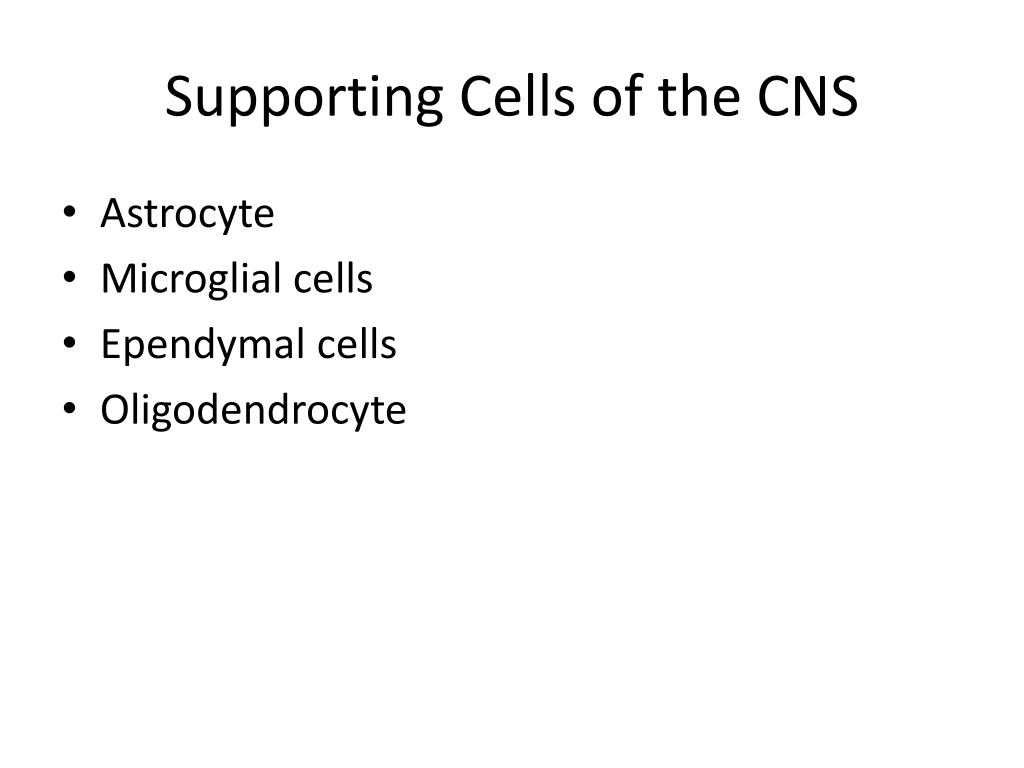 Supporting Cells of the CNS

• Astrocyte
• Microglial cells
• Ependymal cells
• Oligodendrocyte